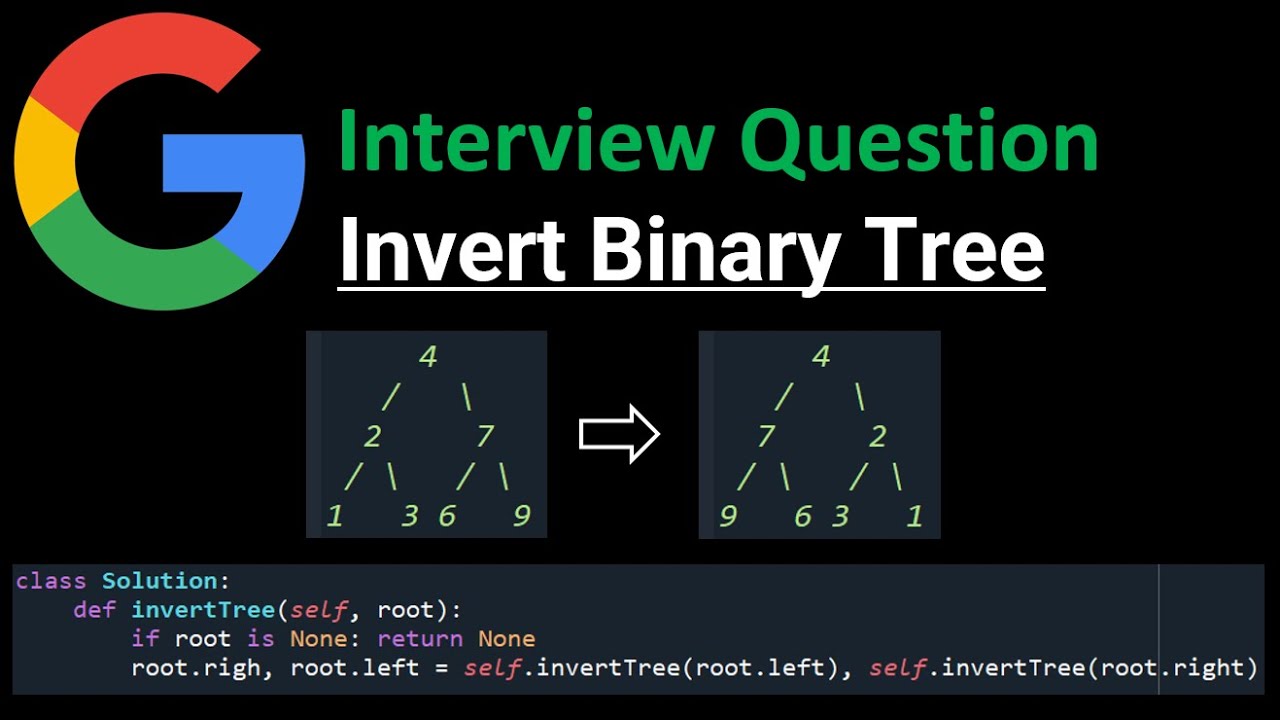 Interview Question

Invert Binary Tree

4
/ \
2 7
/ \ / \
1 3 6 9

4
/ \
7 2
/ \ / \
9 6 3 1

class Solution:
    def invertTree(self, root):
        if root is None: return None
        root.righ, root.left = self.invertTree(root.left), self.invertTree(root.right)